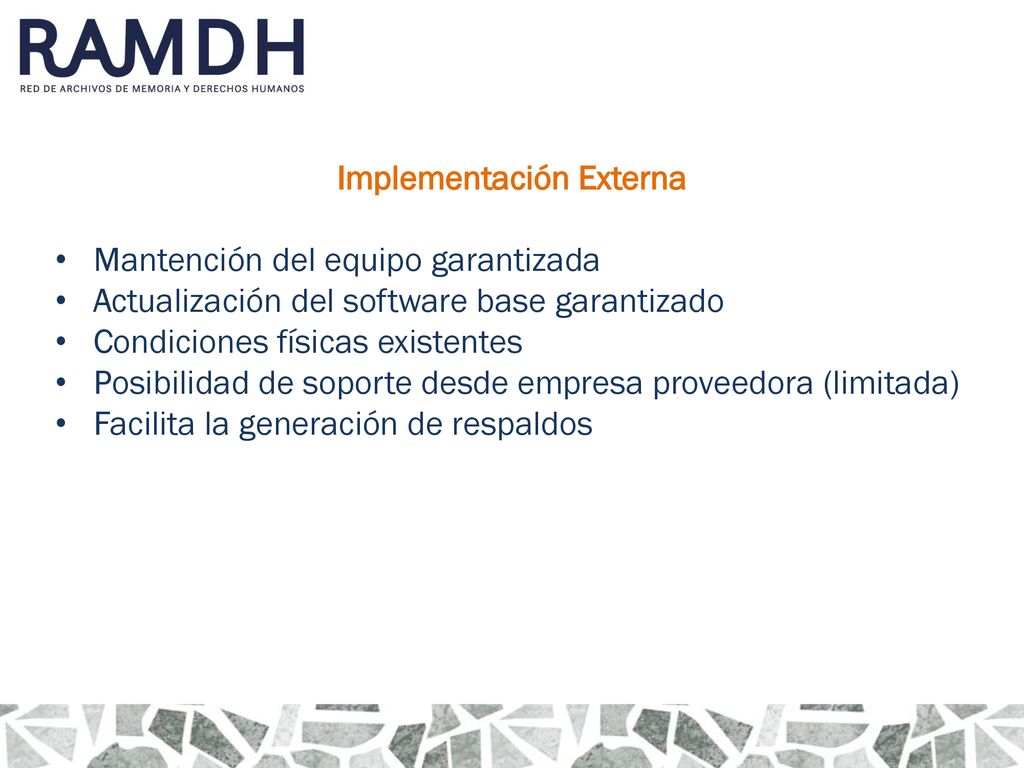 RAMDH
RED DE ARCHIVOS DE MEMORIA Y DERECHOS HUMANOS

Implementación Externa

• Mantención del equipo garantizada
• Actualización del software base garantizado
• Condiciones físicas existentes
• Posibilidad de soporte desde empresa proveedora (limitada)
• Facilita la generación de respaldos